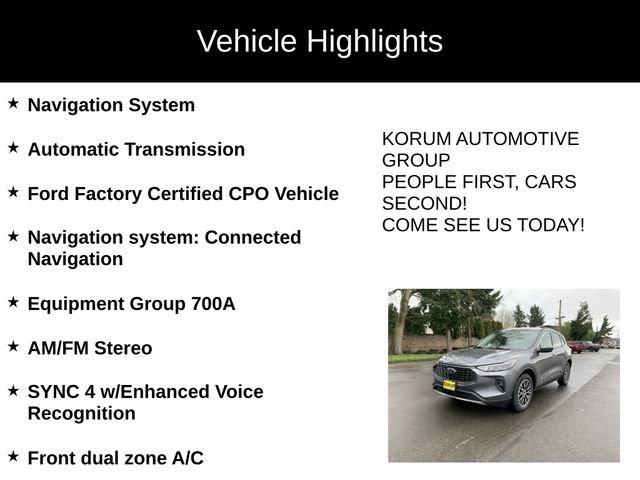 Vehicle Highlights

★ Navigation System

★ Automatic Transmission

★ Ford Factory Certified CPO Vehicle

★ Navigation system: Connected Navigation

★ Equipment Group 700A

★ AM/FM Stereo

★ SYNC 4 w/Enhanced Voice Recognition

★ Front dual zone A/C

KORUM AUTOMOTIVE GROUP
PEOPLE FIRST, CARS SECOND!
COME SEE US TODAY!